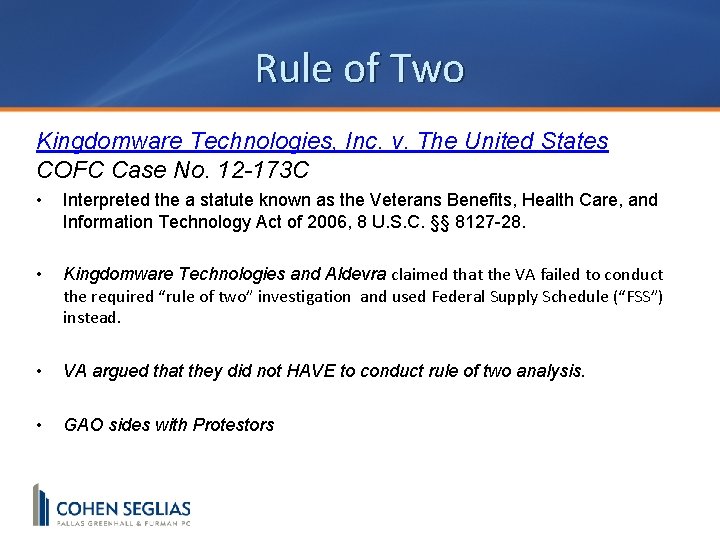 Rule of Two

Kingdomware Technologies, Inc. v. The United States
COFC Case No. 12-173C

• Interpreted the a statute known as the Veterans Benefits, Health Care, and Information Technology Act of 2006, 8 U.S.C. §§ 8127-28.

• Kingdomware Technologies and Aldevra claimed that the VA failed to conduct the required "rule of two" investigation and used Federal Supply Schedule ("FSS") instead.

• VA argued that they did not HAVE to conduct rule of two analysis.

• GAO sides with Protestors

COHEN SEGLIAS
PALLAS GREENHALL & FURMAN PC